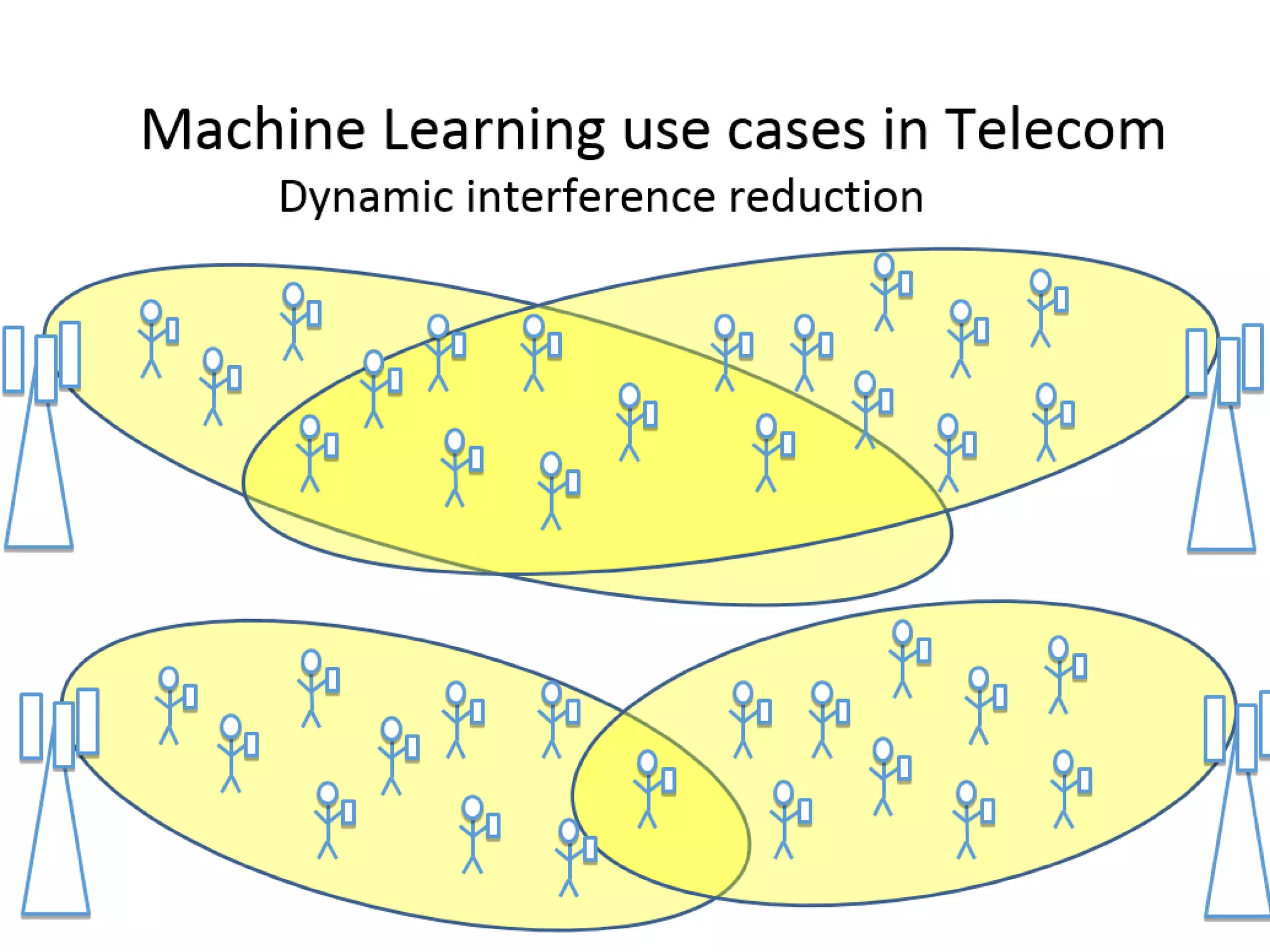 Machine Learning use cases in Telecom
Dynamic interference reduction